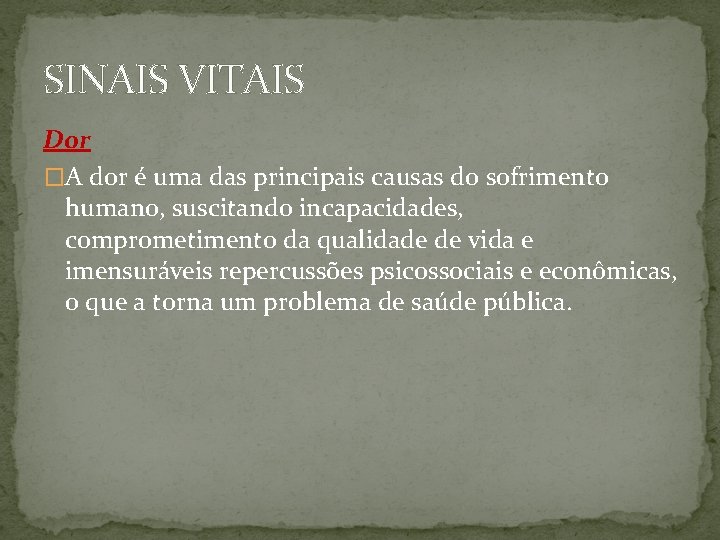 SINAIS VITAIS

Dor

A dor é uma das principais causas do sofrimento humano, suscitando incapacidades, comprometimento da qualidade de vida e imensuráveis repercussões psicossociais e econômicas, o que a torna um problema de saúde pública.